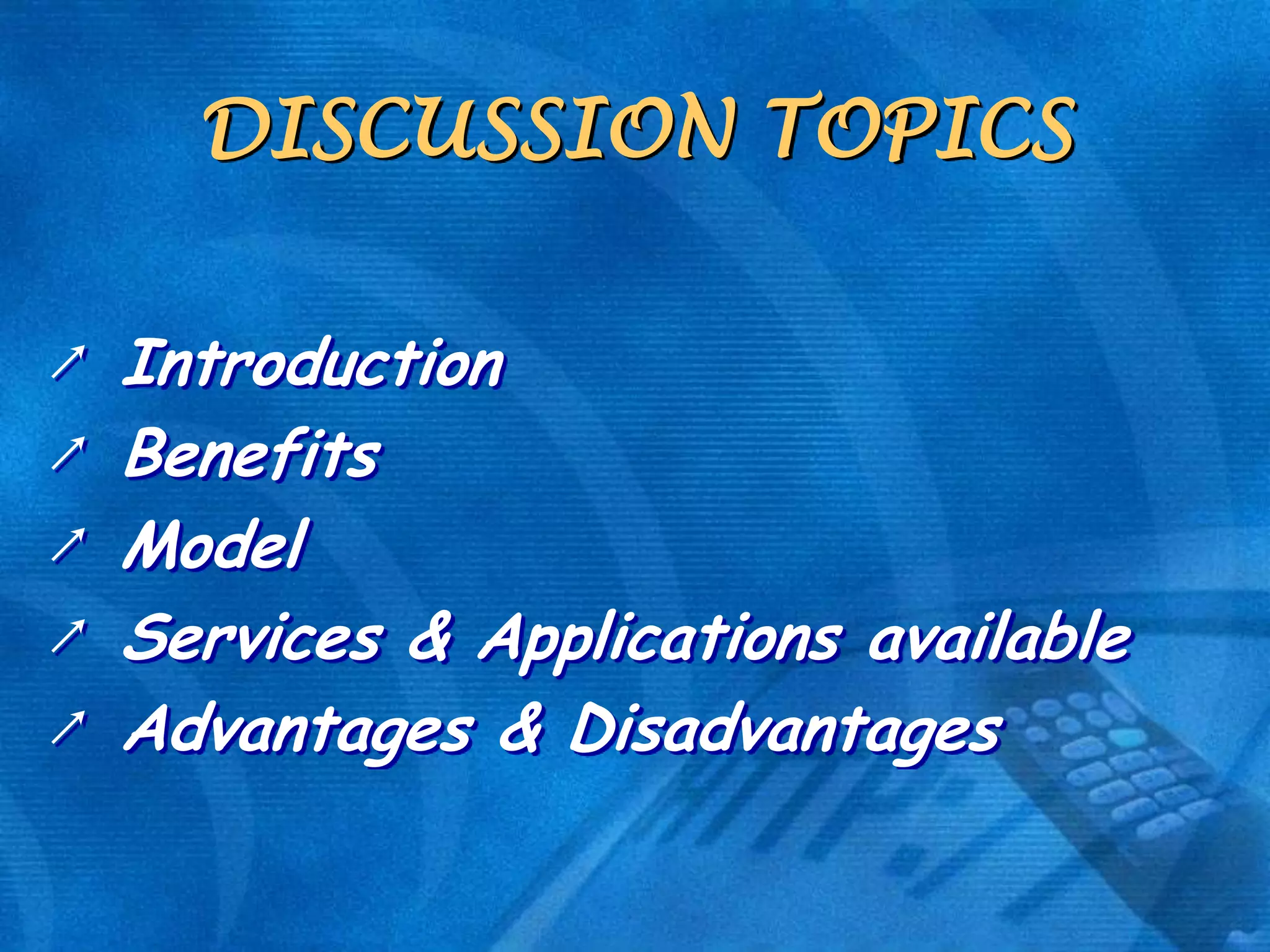 DISCUSSION TOPICS

↗ Introduction
↗ Benefits
↗ Model
↗ Services & Applications available
↗ Advantages & Disadvantages